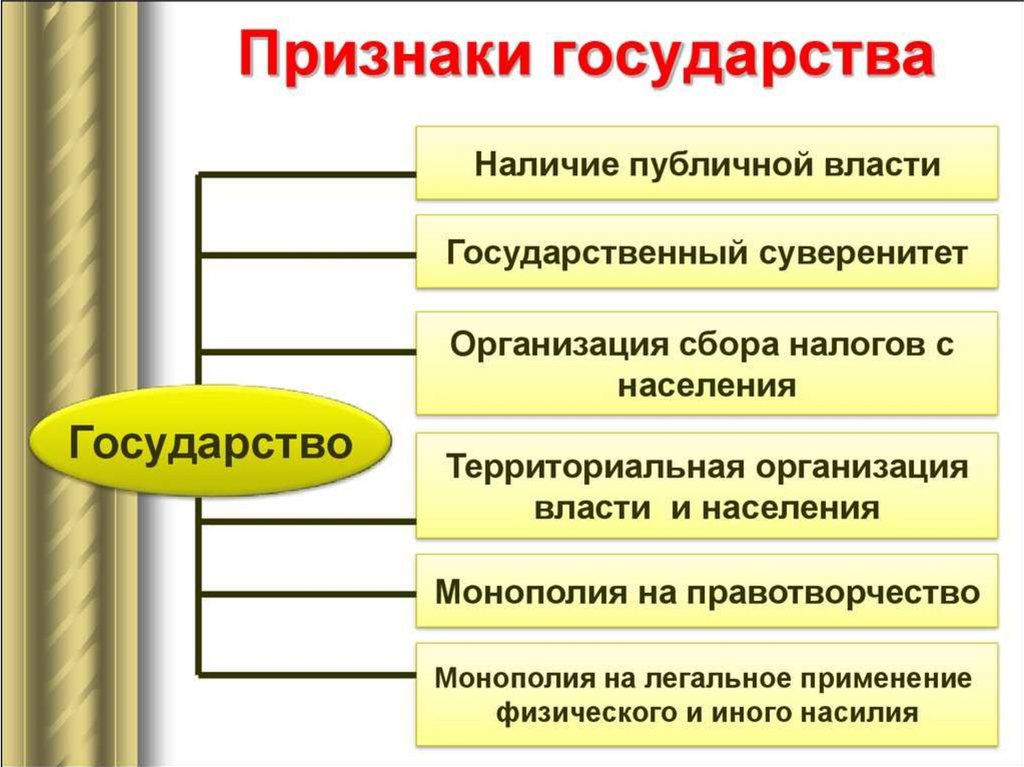 Признаки государства

Государство

Наличие публичной власти

Государственный суверенитет

Организация сбора налогов с населения

Территориальная организация власти и населения

Монополия на правотворчество

Монополия на легальное применение физического и иного насилия